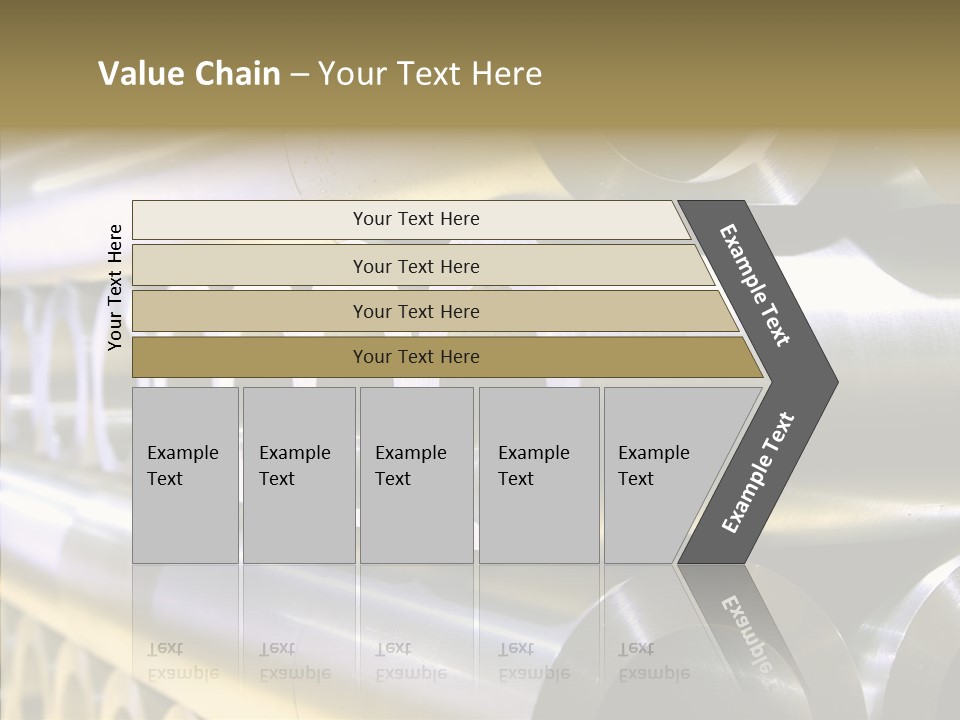 Value Chain – Your Text Here

Your Text Here

Your Text Here

Your Text Here

Your Text Here

Your Text Here

Example Text

Example Text

Example Text

Example Text

Example Text

Example Text

Example Text